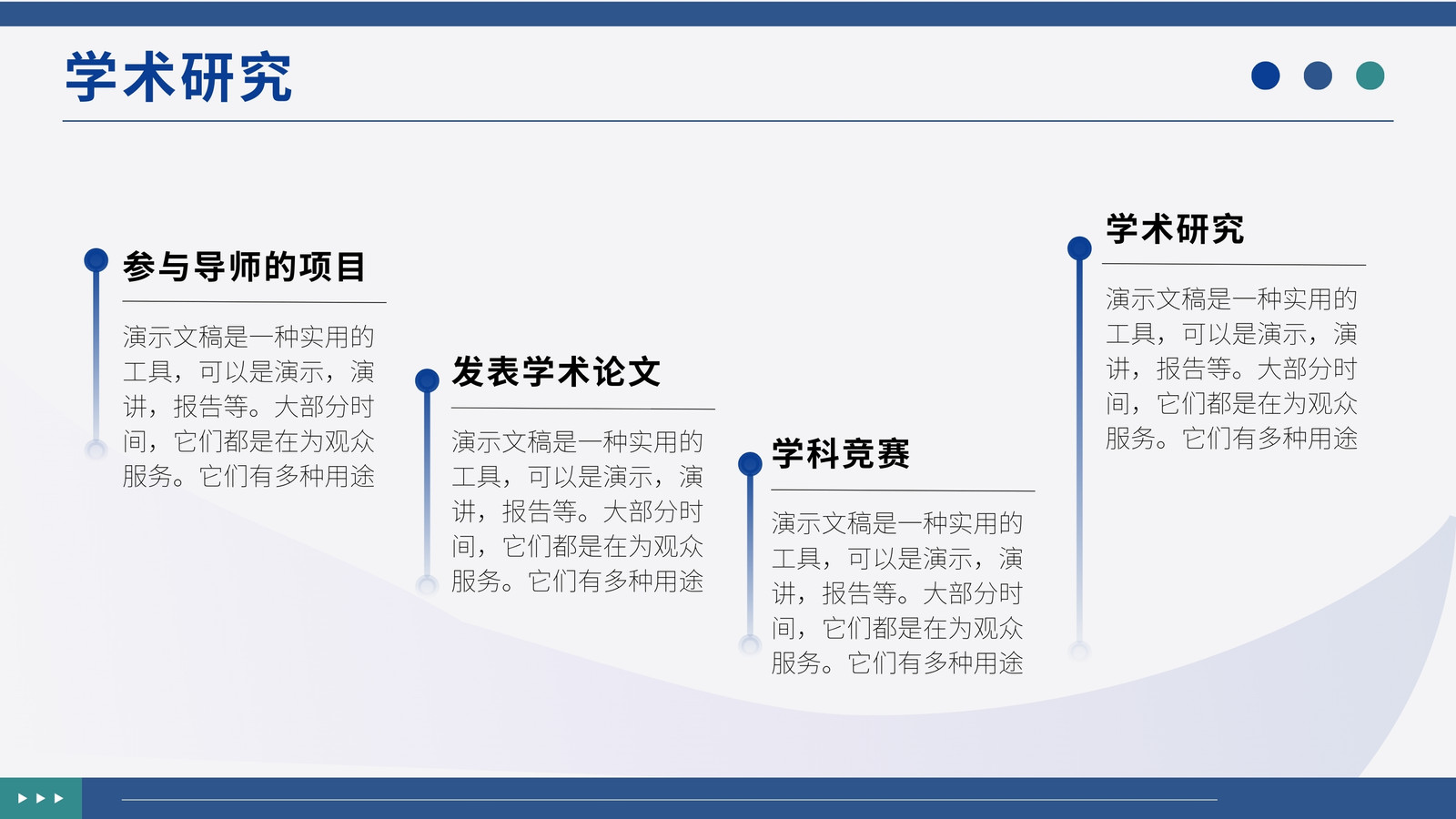 学术研究

参与导师的项目

演示文稿是一种实用的工具，可以是演示，演讲，报告等。大部分时间，它们都是在为观众服务。它们有多种用途

发表学术论文

演示文稿是一种实用的工具，可以是演示，演讲，报告等。大部分时间，它们都是在为观众服务。它们有多种用途

学科竞赛

演示文稿是一种实用的工具，可以是演示，演讲，报告等。大部分时间，它们都是在为观众服务。它们有多种用途

学术研究

演示文稿是一种实用的工具，可以是演示，演讲，报告等。大部分时间，它们都是在为观众服务。它们有多种用途